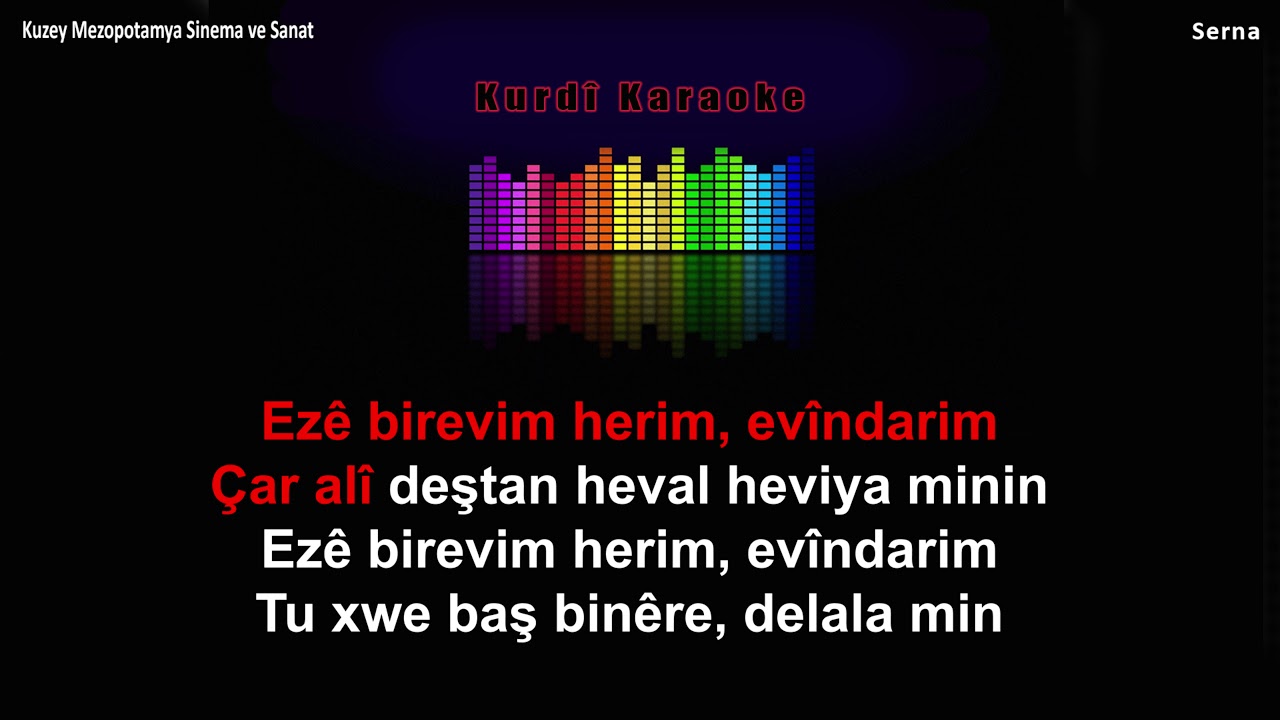 Kuzey Mezopotamya Sinema ve Sanat

Serna

Kurdî Karaoke

Ezê birevim herim, evîndarim
Çar alî deştan heval heviya minin
Ezê birevim herim, evîndarim
Tu xwe baş binêre, delala min